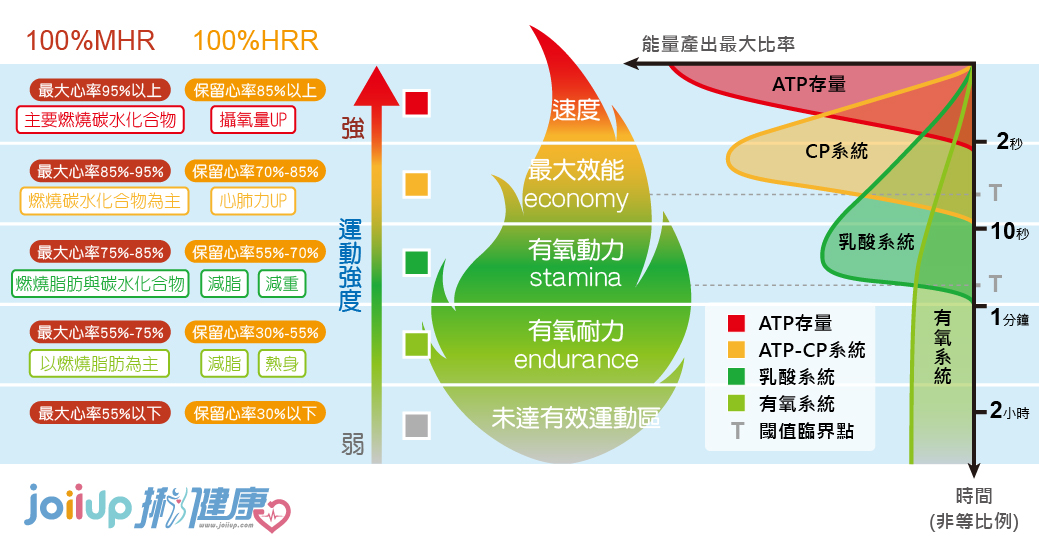 100%MHR 100%HRR

最大心率95%以上 保留心率85%以上
主要燃燒碳水化合物 攝氧量UP

最大心率85%-95% 保留心率70%-85%
燃燒碳水化合物為主 心肺力UP

最大心率75%-85% 保留心率55%-70%
燃燒脂肪與碳水化合物 減脂 減重

最大心率55%-75% 保留心率30%-55%
以燃燒脂肪為主 減脂 熱身

最大心率55%以下 保留心率30%以下

強
運動強度
弱

速度
最大效能 economy
有氧動力 stamina
有氧耐力 endurance
未達有效運動區

能量產出最大比率
ATP存量
CP系統
乳酸系統
有氧系統

2秒
T
10秒
T
1分鐘
2小時

ATP存量
ATP-CP系統
乳酸系統
有氧系統
T 閾值臨界點

時間
(非等比例)

joiiup 揪健康
www.joiiup.com